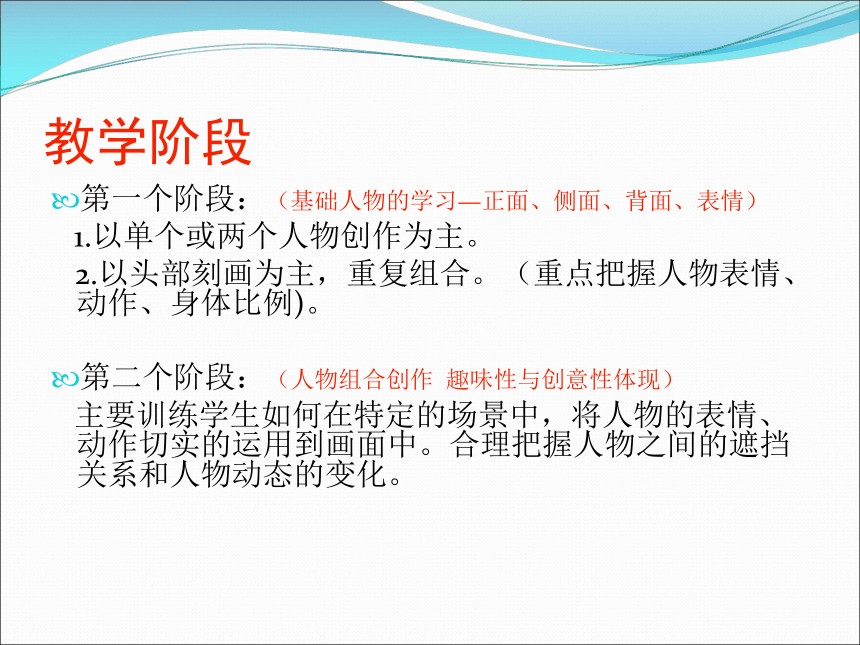 教学阶段

第一个阶段：（基础人物的学习—正面、侧面、背面、表情）

1.以单个或两个人物创作为主。

2.以头部刻画为主，重复组合。（重点把握人物表情、动作、身体比例)。

第二个阶段：（人物组合创作 趣味性与创意性体现）

主要训练学生如何在特定的场景中，将人物的表情、动作切实的运用到画面中。合理把握人物之间的遮挡关系和人物动态的变化。